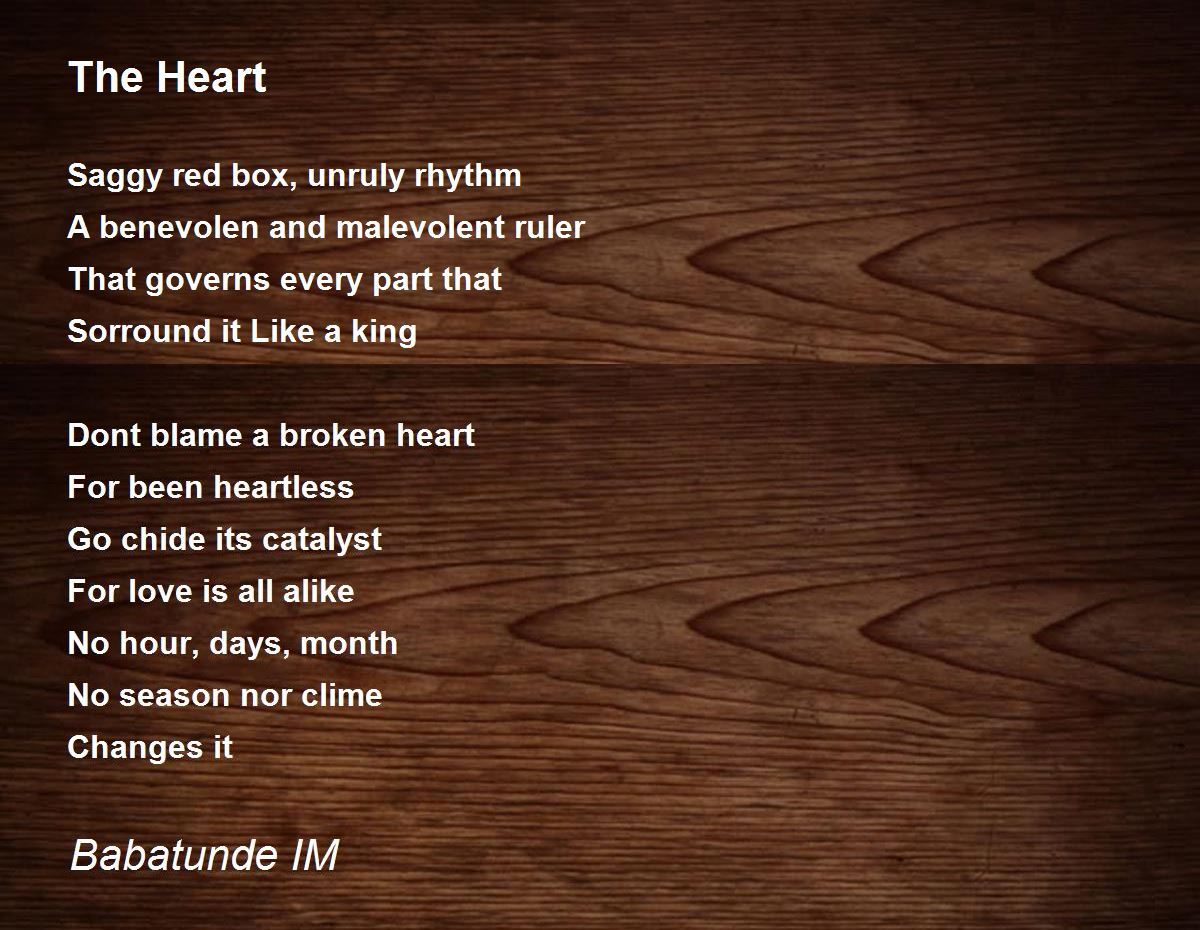 The Heart

Saggy red box, unruly rhythm
A benevolen and malevolent ruler
That governs every part that
Sorround it Like a king

Dont blame a broken heart
For been heartless
Go chide its catalyst
For love is all alike
No hour, days, month
No season nor clime
Changes it

Babatunde IM